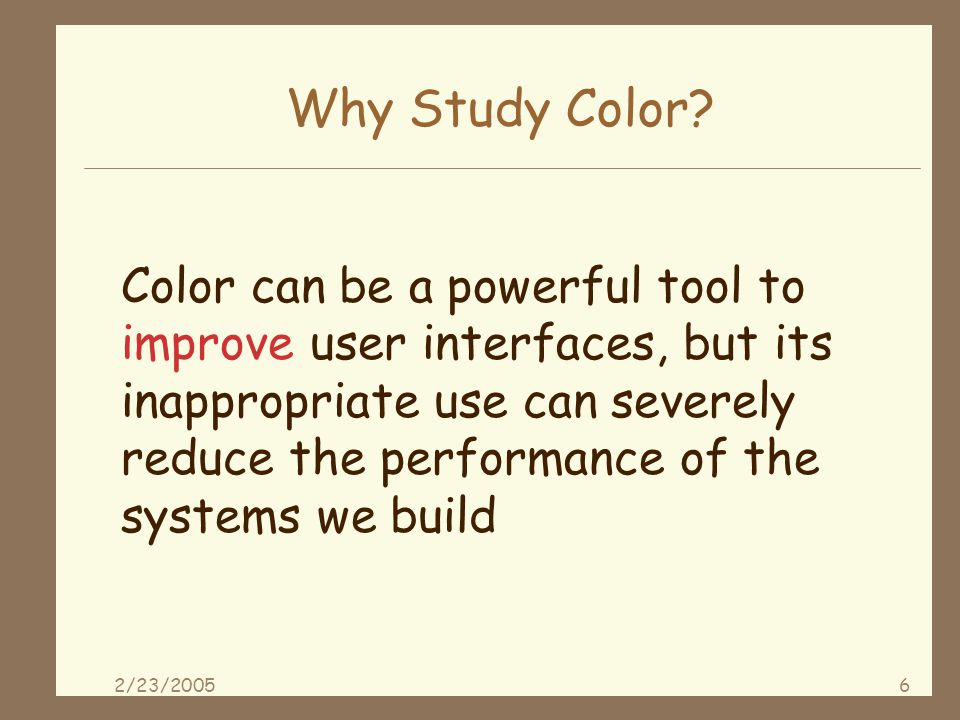 Why Study Color?

Color can be a powerful tool to improve user interfaces, but its inappropriate use can severely reduce the performance of the systems we build

2/23/2005

6